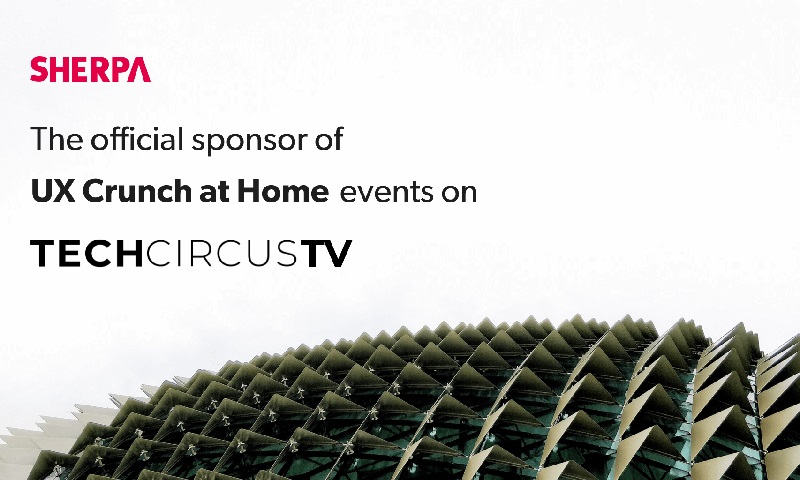 SHERPA

The official sponsor of

UX Crunch at Home events on

TECHCIRCUSTV